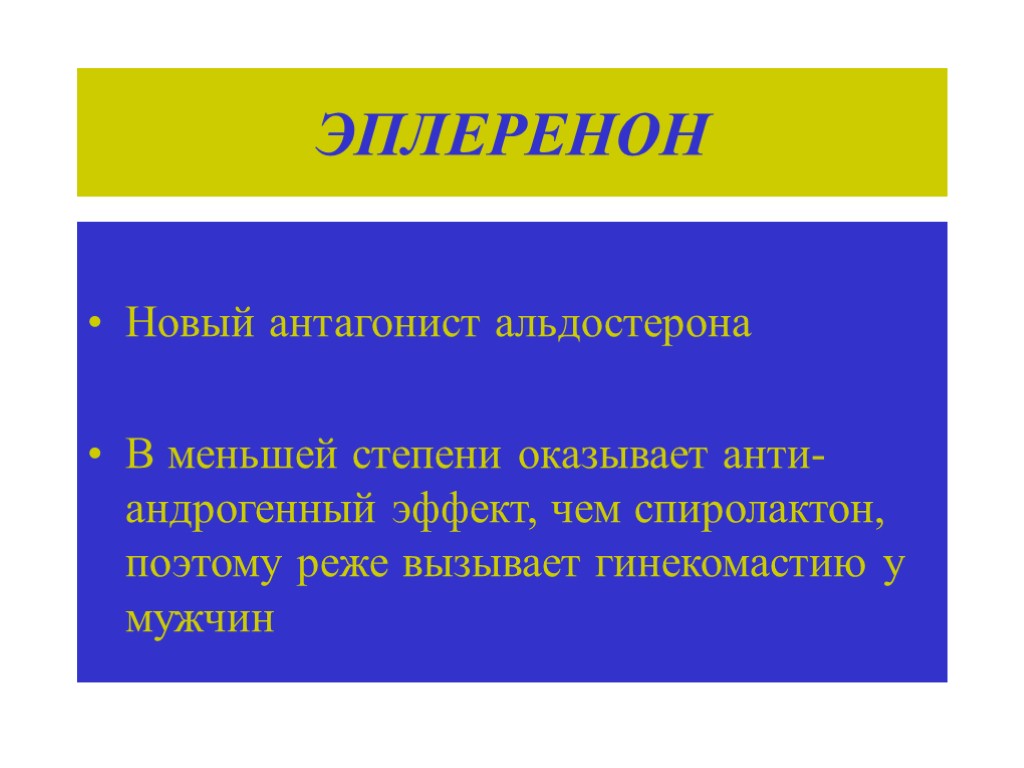 ЭПЛЕРЕНОН

• Новый антагонист альдостерона

• В меньшей степени оказывает анти-андрогенный эффект, чем спиролактон, поэтому реже вызывает гинекомастию у мужчин